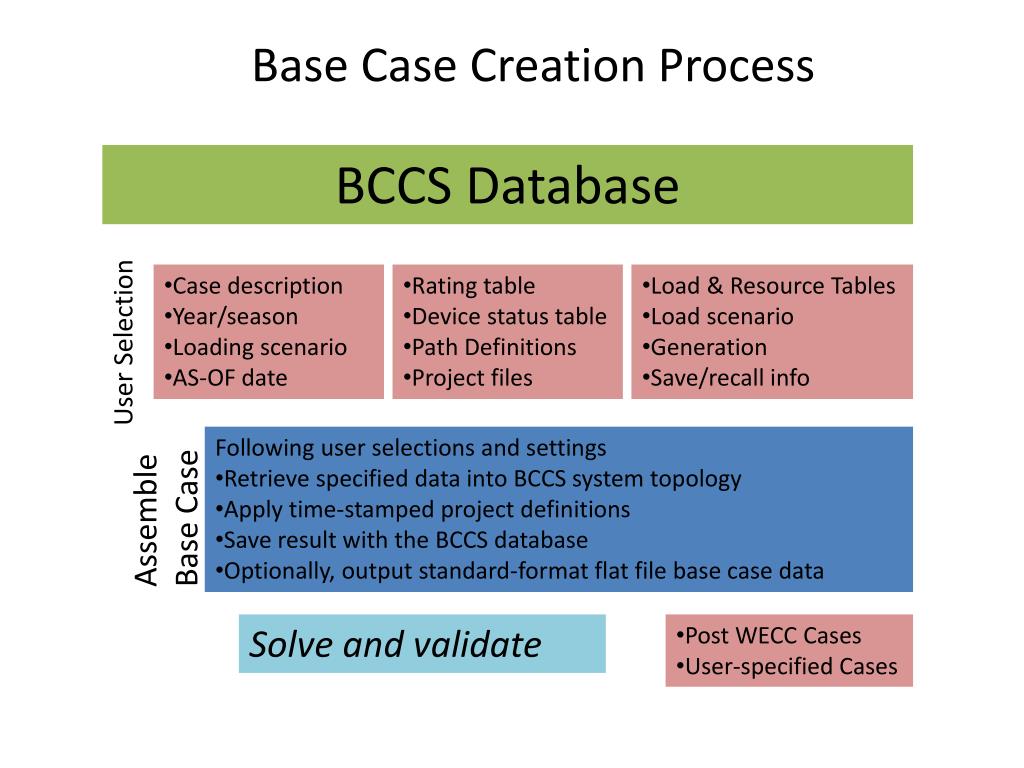 Base Case Creation Process

BCCS Database

User Selection

•Case description
•Year/season
•Loading scenario
•AS-OF date

•Rating table
•Device status table
•Path Definitions
•Project files

•Load & Resource Tables
•Load scenario
•Generation
•Save/recall info

Assemble Base Case

Following user selections and settings
•Retrieve specified data into BCCS system topology
•Apply time-stamped project definitions
•Save result with the BCCS database
•Optionally, output standard-format flat file base case data

Solve and validate

•Post WECC Cases
•User-specified Cases